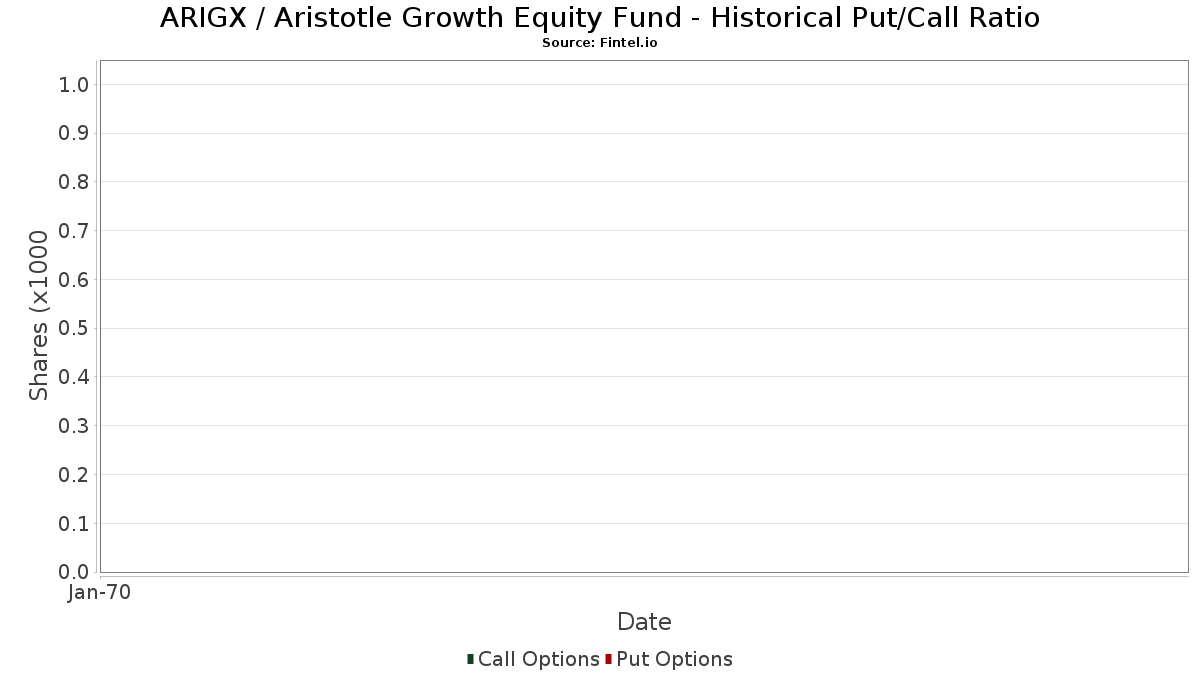 ARIGX / Aristotle Growth Equity Fund - Historical Put/Call Ratio
Source: Fintel.io

Shares (x1000

1.0
0.9
0.8
0.7
0.6
0.5
0.4
0.3
0.2
0.1
0.0

Jan-70

Date

Call Options Put Options